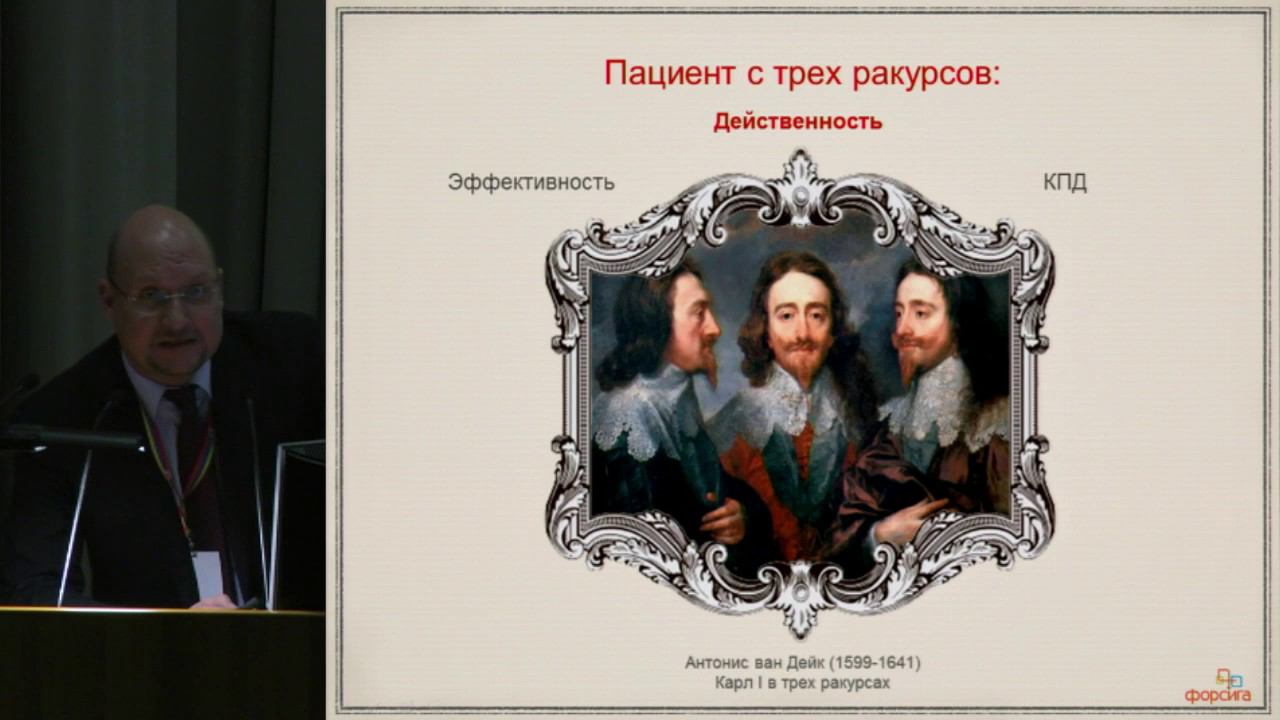 Пациент с трех ракурсов:

Действенность

Эффективность

КПД

Антонис ван Дейк (1599-1641)
Карл I в трех ракурсах

форсига